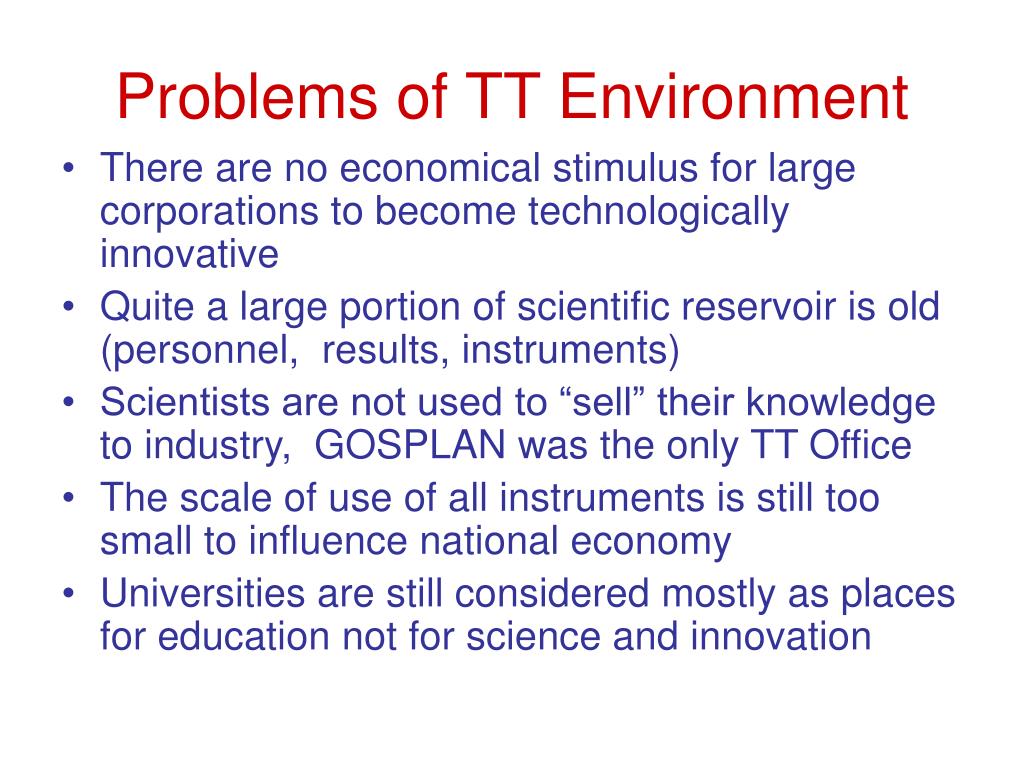 Problems of TT Environment

• There are no economical stimulus for large corporations to become technologically innovative
• Quite a large portion of scientific reservoir is old (personnel, results, instruments)
• Scientists are not used to “sell” their knowledge to industry, GOSPLAN was the only TT Office
• The scale of use of all instruments is still too small to influence national economy
• Universities are still considered mostly as places for education not for science and innovation